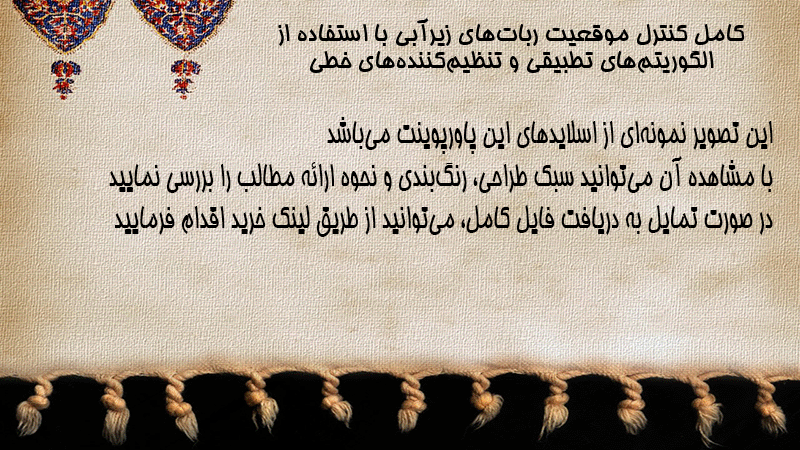 کامل کنترل موقعیت ربات‌های زیرآبی با استفاده از الگوریتم‌های تطبیقی و تنظیم‌کننده‌های خطی

این تصویر نمونه‌ای از اسلایدهای این پاورپوینت می‌باشد
با مشاهده آن می‌توانید سبک طراحی، رنگ‌بندی و نحوه ارائه مطالب را بررسی نمایید
در صورت تمایل به دریافت فایل کامل، می‌توانید از طریق لینک خرید اقدام فرمایید